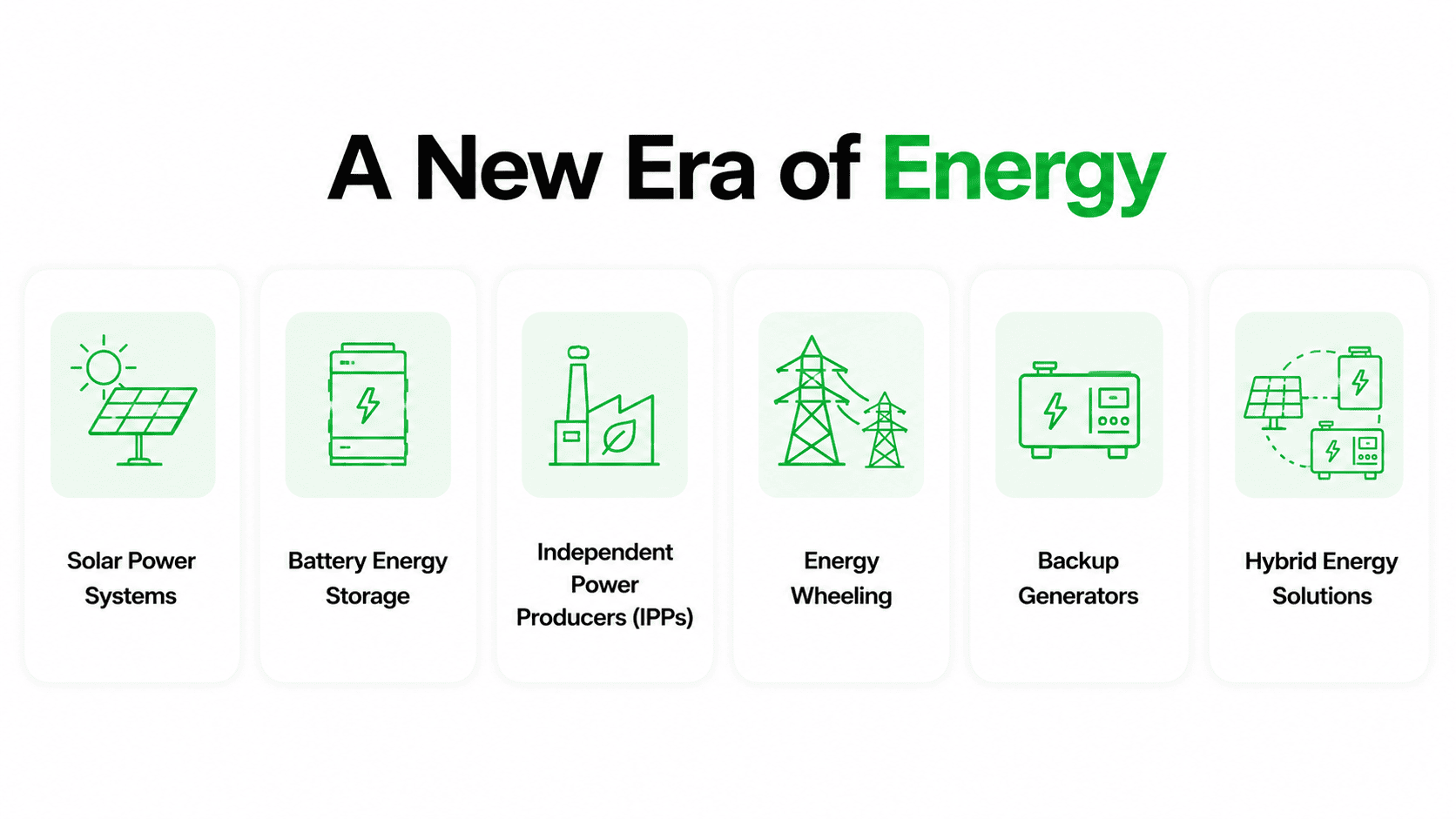 A New Era of Energy

Solar Power Systems

Battery Energy Storage

Independent Power Producers (IPPs)

Energy Wheeling

Backup Generators

Hybrid Energy Solutions